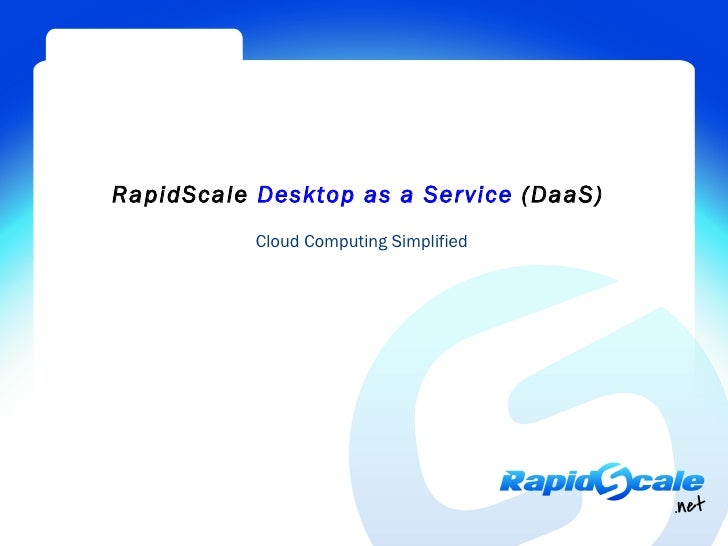 RapidScale Desktop as a Service (DaaS)

Cloud Computing Simplified

RapidScale
.net